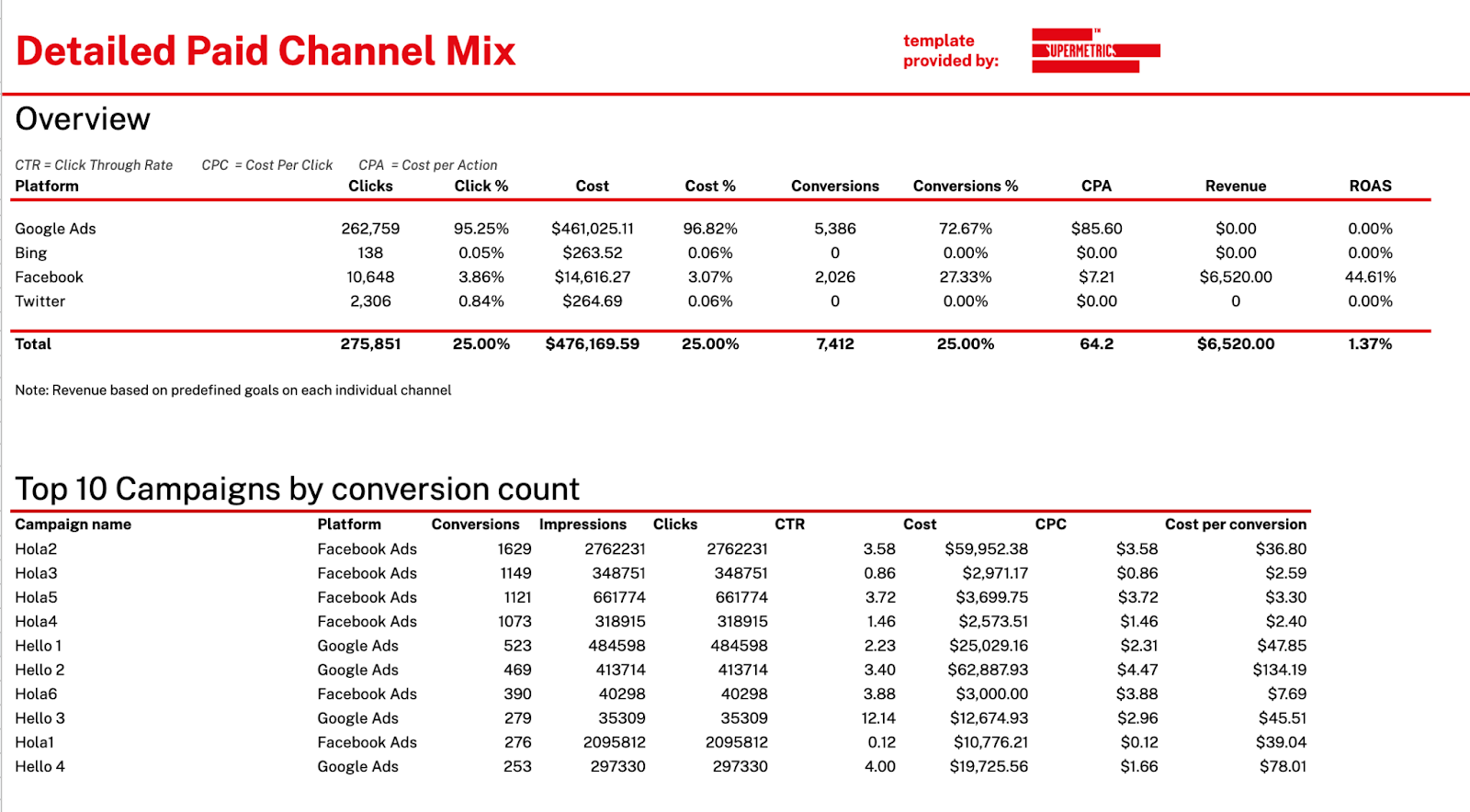 Detailed Paid Channel Mix

template provided by:

SUPERMETRICS™

Overview

CTR = Click Through Rate CPC = Cost Per Click CPA = Cost per Action

| Platform | Clicks | Click % | Cost | Cost % | Conversions | Conversions % | CPA | Revenue | ROAS |
|---|---|---|---|---|---|---|---|---|---|
| Google Ads | 262,759 | 95.25% | $461,025.11 | 96.82% | 5,386 | 72.67% | $85.60 | $0.00 | 0.00% |
| Bing | 138 | 0.05% | $263.52 | 0.06% | 0 | 0.00% | $0.00 | $0.00 | 0.00% |
| Facebook | 10,648 | 3.86% | $14,616.27 | 3.07% | 2,026 | 27.33% | $7.21 | $6,520.00 | 44.61% |
| Twitter | 2,306 | 0.84% | $264.69 | 0.06% | 0 | 0.00% | $0.00 | 0 | 0.00% |
| Total | 275,851 | 25.00% | $476,169.59 | 25.00% | 7,412 | 25.00% | 64.2 | $6,520.00 | 1.37% |

Note: Revenue based on predefined goals on each individual channel

Top 10 Campaigns by conversion count

| Campaign name | Platform | Conversions | Impressions | Clicks | CTR | Cost | CPC | Cost per conversion |
|---|---|---|---|---|---|---|---|---|
| Hola2 | Facebook Ads | 1629 | 2762231 | 2762231 | 3.58 | $59,952.38 | $3.58 | $36.80 |
| Hola3 | Facebook Ads | 1149 | 348751 | 348751 | 0.86 | $2,971.17 | $0.86 | $2.59 |
| Hola5 | Facebook Ads | 1121 | 661774 | 661774 | 3.72 | $3,699.75 | $3.72 | $3.30 |
| Hola4 | Facebook Ads | 1073 | 318915 | 318915 | 1.46 | $2,573.51 | $1.46 | $2.40 |
| Hello 1 | Google Ads | 523 | 484598 | 484598 | 2.23 | $25,029.16 | $2.31 | $47.85 |
| Hello 2 | Google Ads | 469 | 413714 | 413714 | 3.40 | $62,887.93 | $4.47 | $134.19 |
| Hola6 | Facebook Ads | 390 | 40298 | 40298 | 3.88 | $3,000.00 | $3.88 | $7.69 |
| Hello 3 | Google Ads | 279 | 35309 | 35309 | 12.14 | $12,674.93 | $2.96 | $45.51 |
| Hola1 | Facebook Ads | 276 | 2095812 | 2095812 | 0.12 | $10,776.21 | $0.12 | $39.04 |
| Hello 4 | Google Ads | 253 | 297330 | 297330 | 4.00 | $19,725.56 | $1.66 | $78.01 |